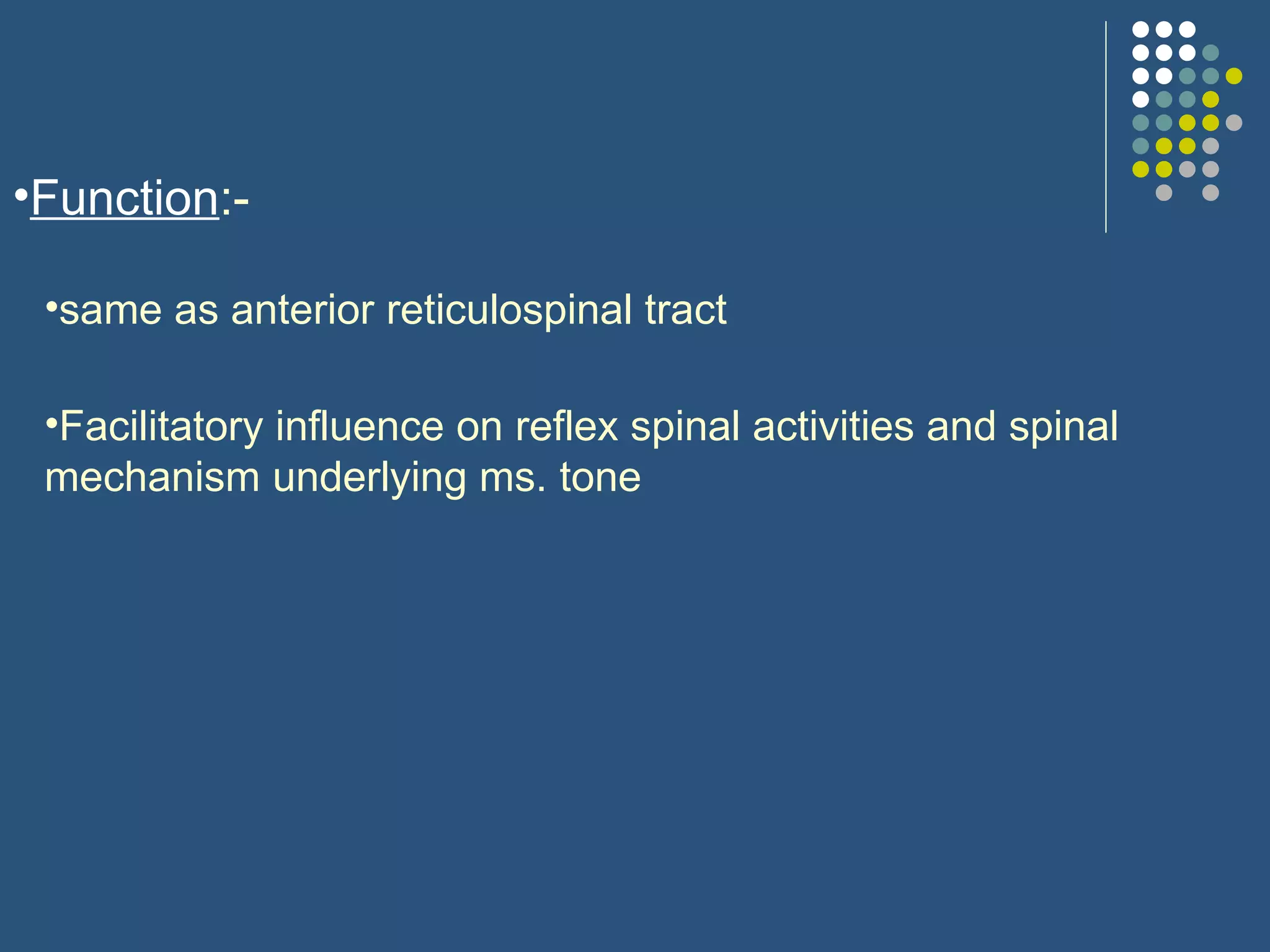 •Function:-

•same as anterior reticulospinal tract

•Facilitatory influence on reflex spinal activities and spinal mechanism underlying ms. tone